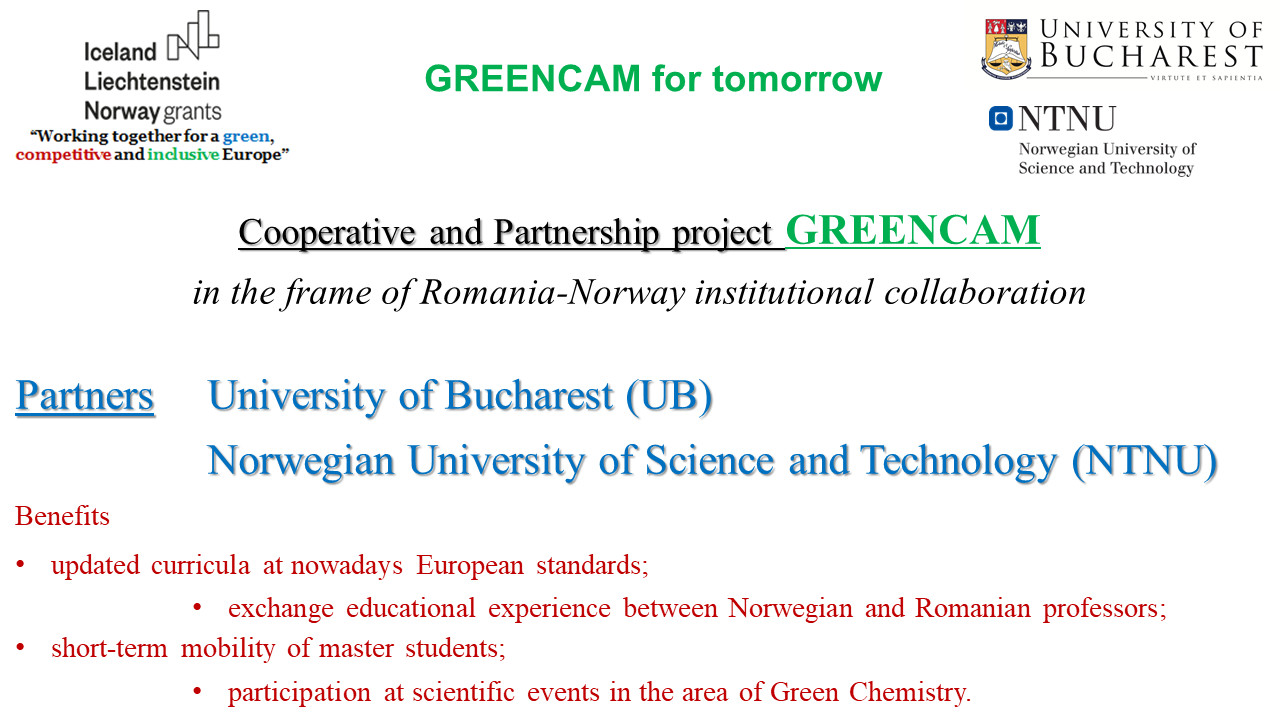 Iceland
Liechtenstein
Norway grants
"Working together for a green, competitive and inclusive Europe"

GREENCAM for tomorrow

UNIVERSITY OF BUCHAREST
VIRTUTE ET SAPIENTIA

NTNU
Norwegian University of Science and Technology

Cooperative and Partnership project GREENCAM

in the frame of Romania-Norway institutional collaboration

Partners University of Bucharest (UB)

Norwegian University of Science and Technology (NTNU)

Benefits

• updated curricula at nowadays European standards;

• exchange educational experience between Norwegian and Romanian professors;

• short-term mobility of master students;

• participation at scientific events in the area of Green Chemistry.